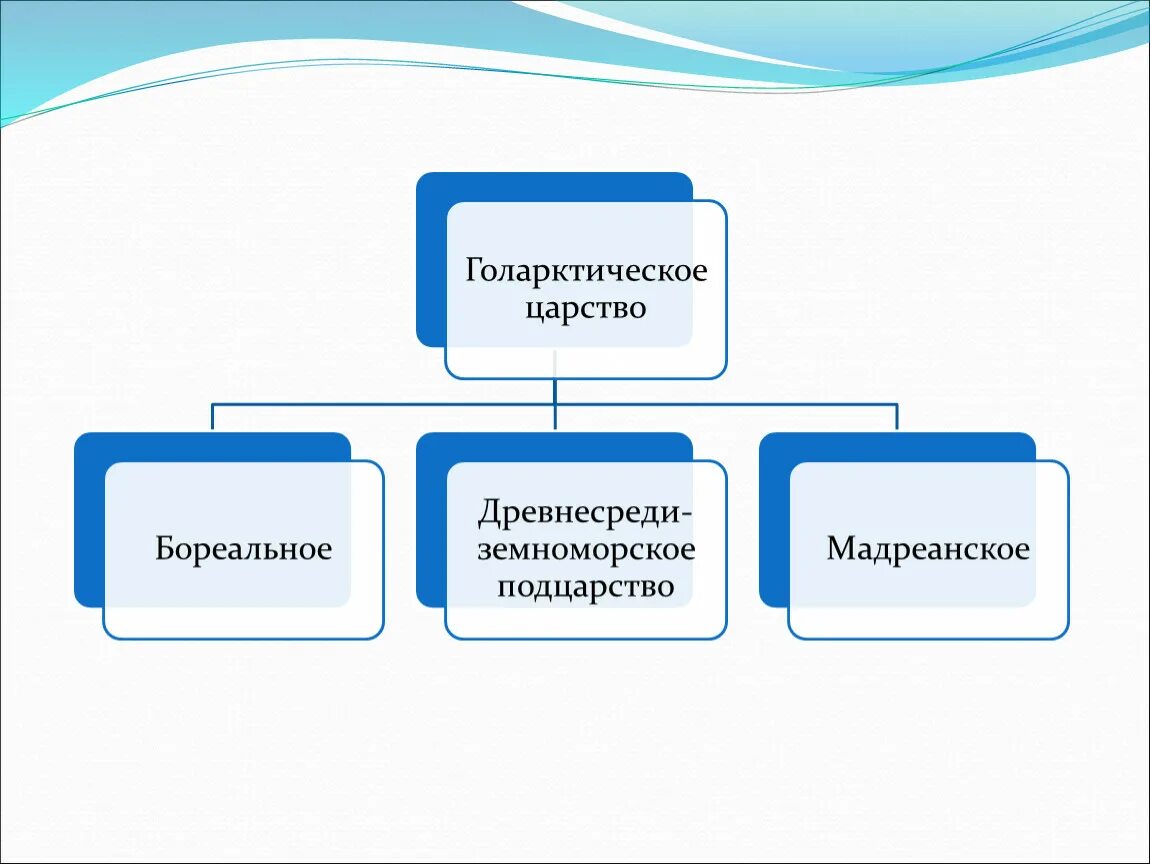 Голарктическое царство

Бореальное

Древнесредиземноморское подцарство

Мадреанское